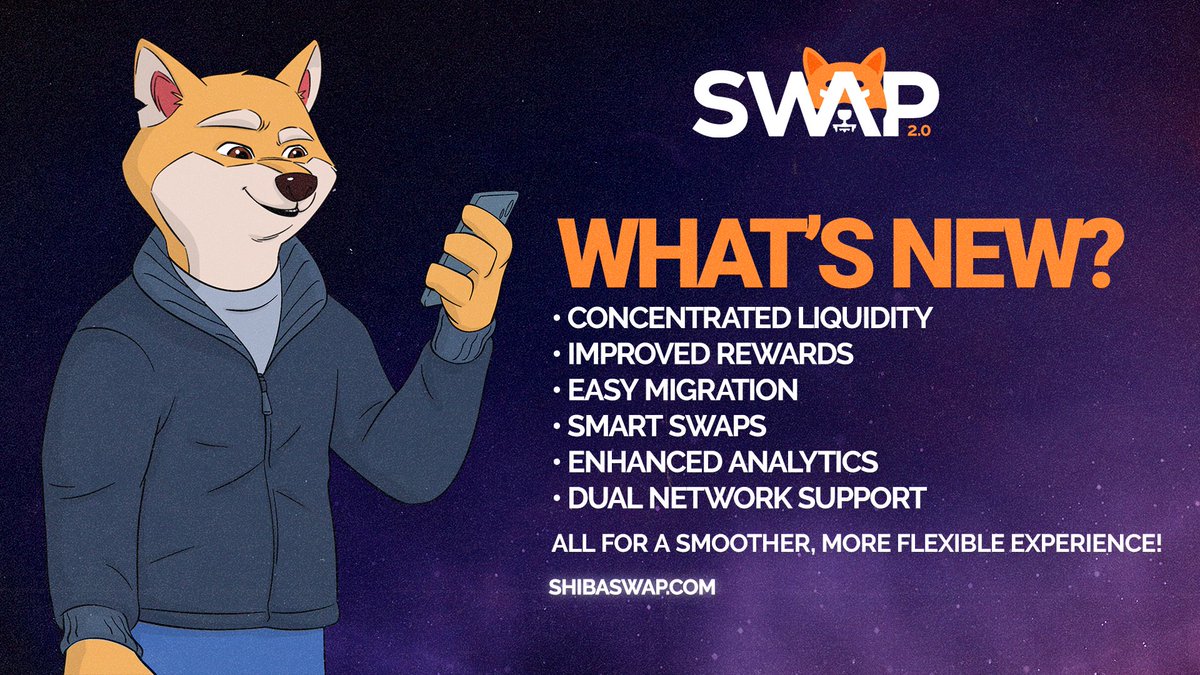 SWAP 2.0

WHAT'S NEW?

• CONCENTRATED LIQUIDITY
• IMPROVED REWARDS
• EASY MIGRATION
• SMART SWAPS
• ENHANCED ANALYTICS
• DUAL NETWORK SUPPORT

ALL FOR A SMOOTHER, MORE FLEXIBLE EXPERIENCE!

SHIBASWAP.COM